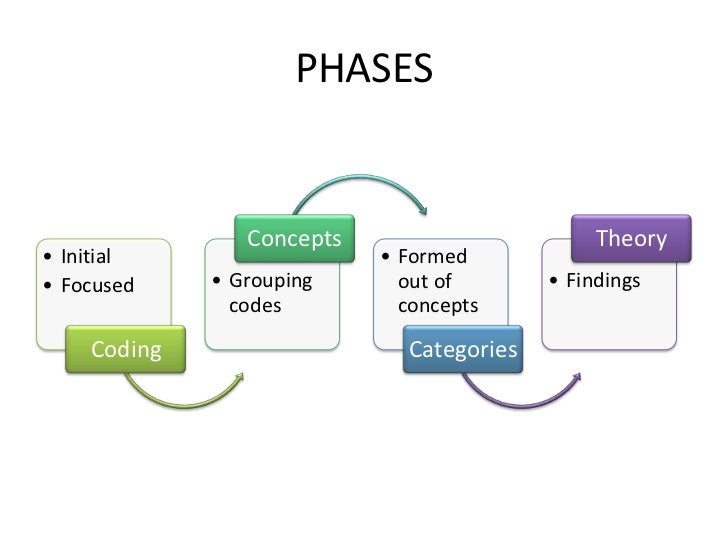 PHASES

• Initial
• Focused

Coding

Concepts

• Grouping codes

• Formed out of concepts

Categories

Theory

• Findings